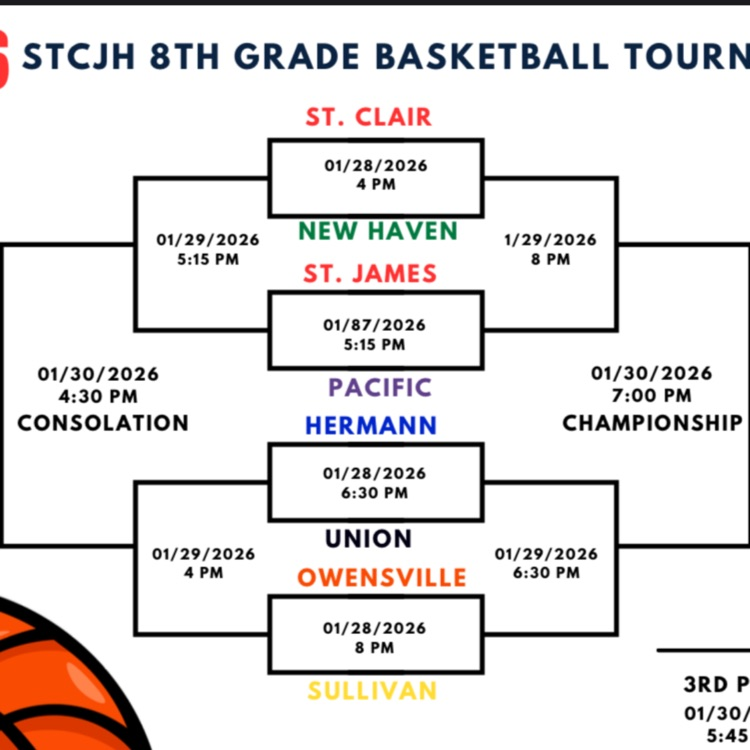 6 STCJH 8TH GRADE BASKETBALL TOURN

ST. CLAIR

01/28/2026
4 PM

NEW HAVEN

01/29/2026
5:15 PM

1/29/2026
8 PM

ST. JAMES

01/87/2026
5:15 PM

PACIFIC

01/30/2026
4:30 PM
CONSOLATION

01/30/2026
7:00 PM
CHAMPIONSHIP

HERMANN

01/28/2026
6:30 PM

UNION

01/29/2026
4 PM

01/29/2026
6:30 PM

OWENSVILLE

01/28/2026
8 PM

SULLIVAN

3RD P

01/30/

5:45